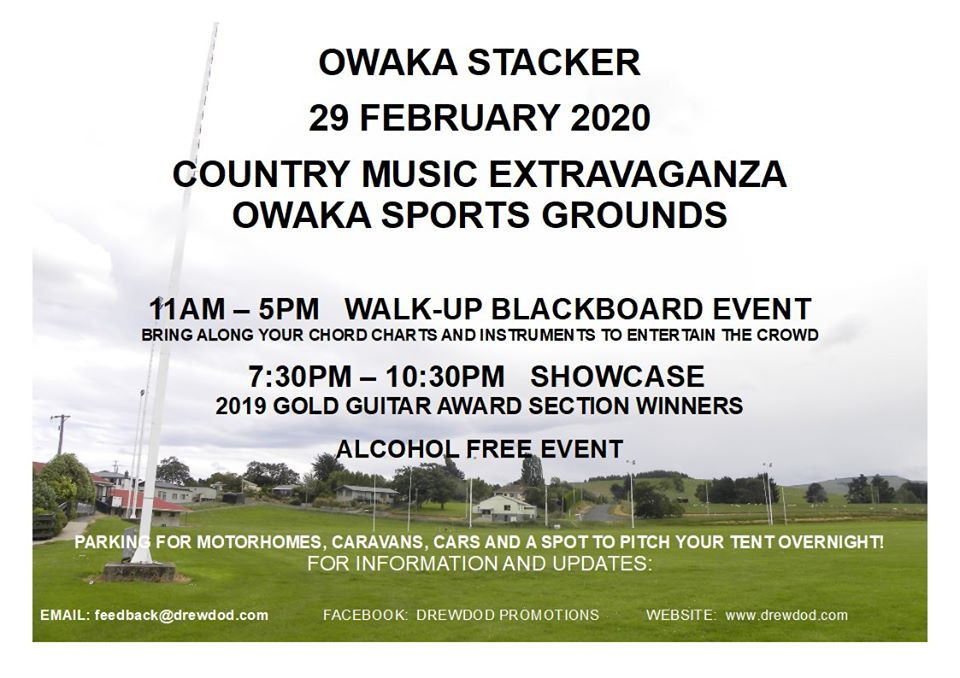 OWAKA STACKER

29 FEBRUARY 2020

COUNTRY MUSIC EXTRAVAGANZA
OWAKA SPORTS GROUNDS

11AM – 5PM WALK-UP BLACKBOARD EVENT
BRING ALONG YOUR CHORD CHARTS AND INSTRUMENTS TO ENTERTAIN THE CROWD

7:30PM – 10:30PM SHOWCASE
2019 GOLD GUITAR AWARD SECTION WINNERS

ALCOHOL FREE EVENT

PARKING FOR MOTORHOMES, CARAVANS, CARS AND A SPOT TO PITCH YOUR TENT OVERNIGHT!
FOR INFORMATION AND UPDATES:

EMAIL: feedback@drewdod.com

FACEBOOK: DREWDOD PROMOTIONS

WEBSITE: www.drewdod.com